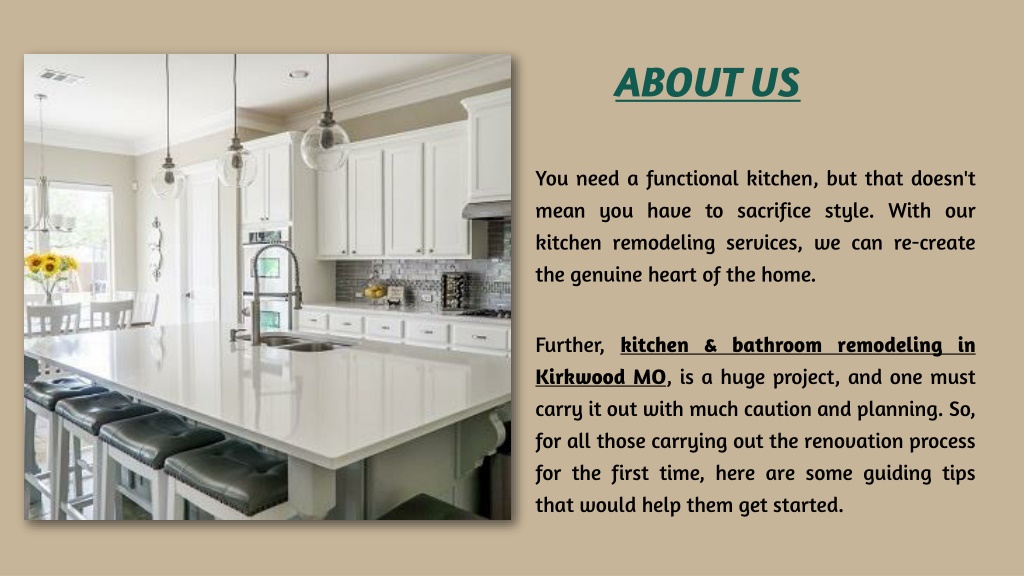 ABOUT US

You need a functional kitchen, but that doesn't mean you have to sacrifice style. With our kitchen remodeling services, we can re-create the genuine heart of the home.

Further, kitchen & bathroom remodeling in Kirkwood MO, is a huge project, and one must carry it out with much caution and planning. So, for all those carrying out the renovation process for the first time, here are some guiding tips that would help them get started.